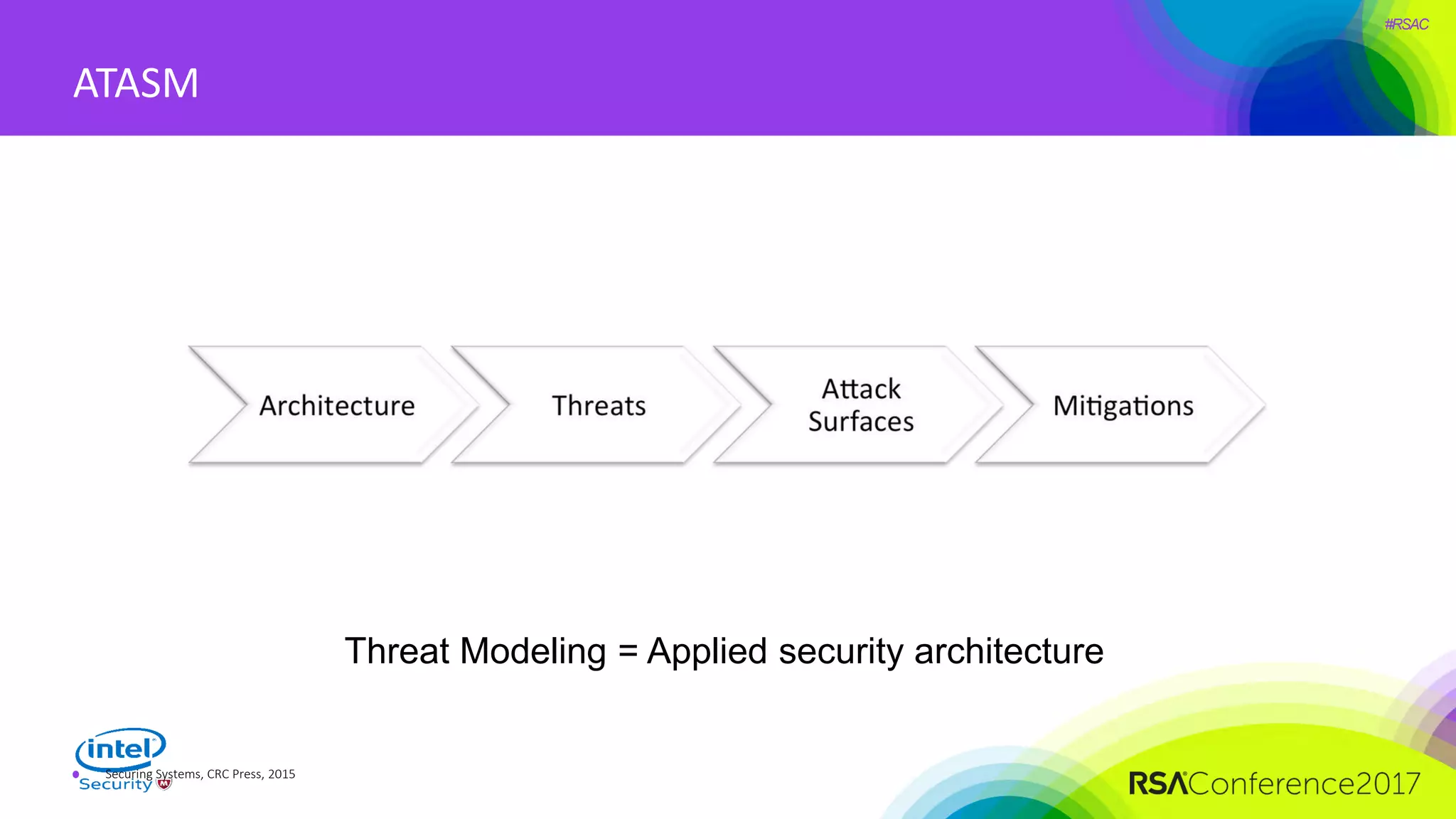 #RSAC

ATASM

Architecture

Threats

Attack Surfaces

Mitigations

Threat Modeling = Applied security architecture

intel Security

Securing Systems, CRC Press, 2015

RSAConference2017